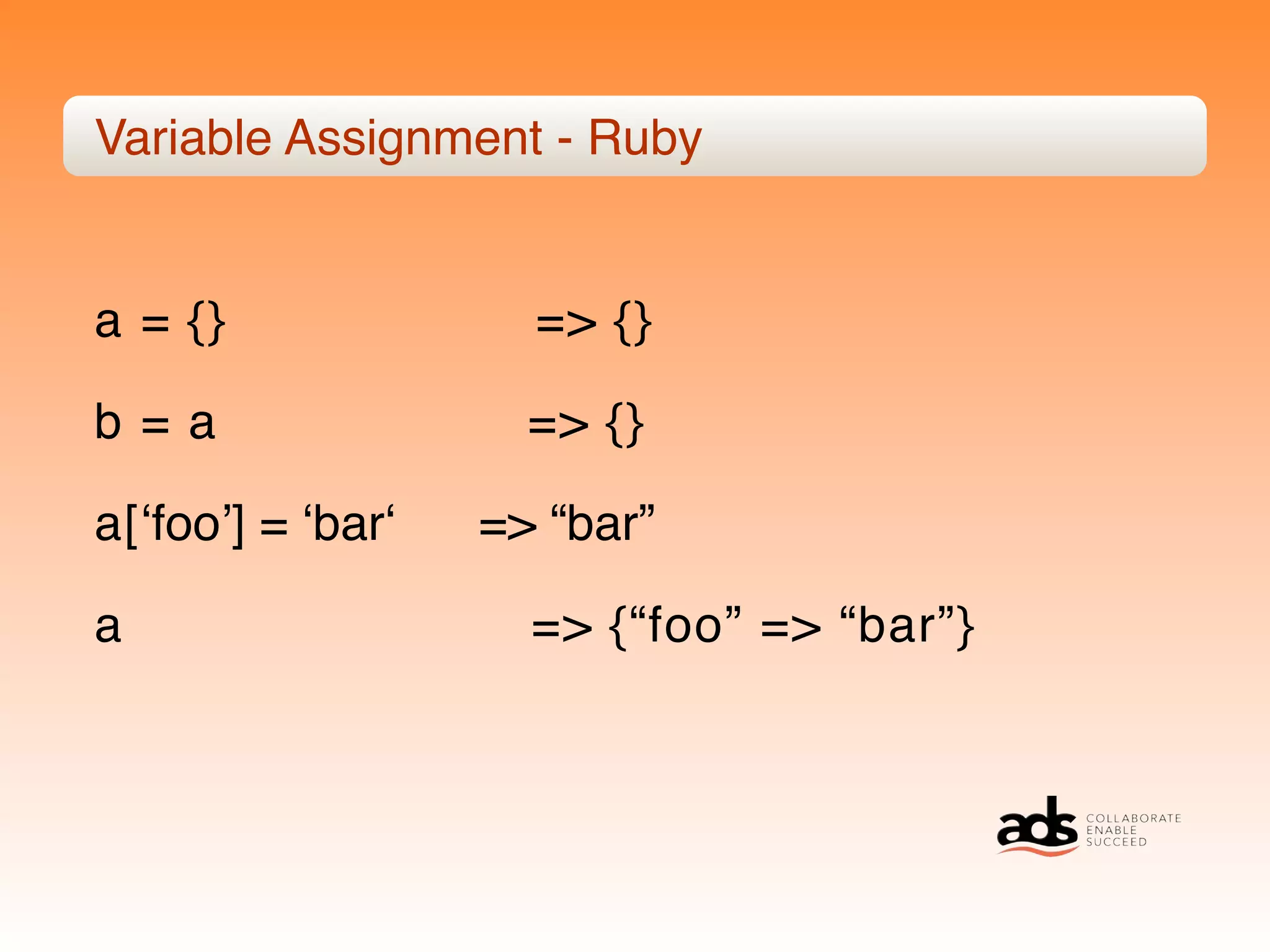 Variable Assignment - Ruby

a = {} => {}

b = a => {}

a[‘foo’] = ‘bar‘ => “bar”

a => {“foo” => “bar”}

ads COLLABORATE ENABLE SUCCEED